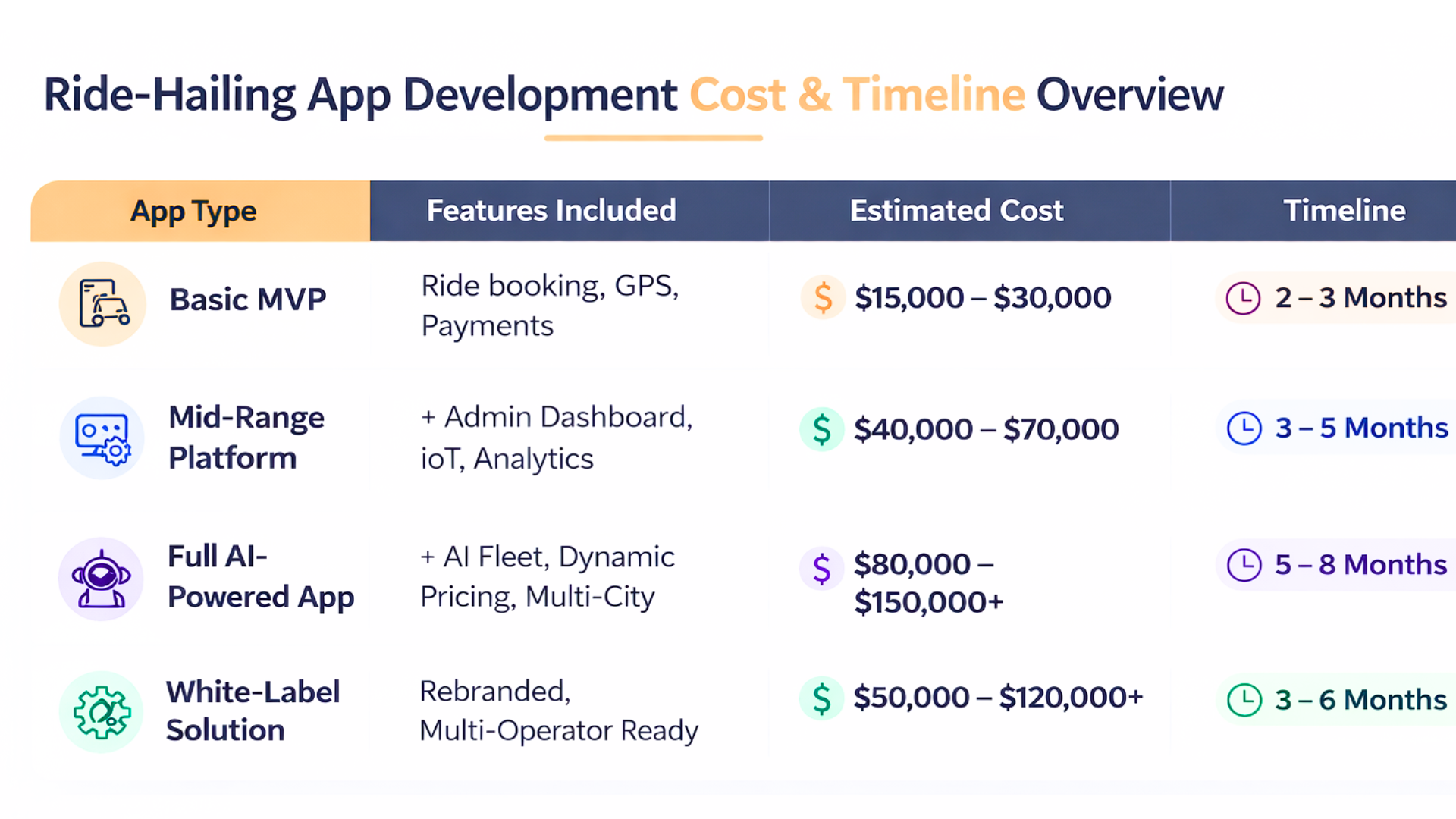 Ride-Hailing App Development Cost & Timeline Overview

| App Type | Features Included | Estimated Cost | Timeline |
|---|---|---|---|
| Basic MVP | Ride booking, GPS, Payments | \$15,000 – \$30,000 | 2 – 3 Months |
| Mid-Range Platform | + Admin Dashboard, ioT, Analytics | \$40,000 – \$70,000 | 3 – 5 Months |
| Full AI-Powered App | + AI Fleet, Dynamic Pricing, Multi-City | \$80,000 – \$150,000+ | 5 – 8 Months |
| White-Label Solution | Rebranded, Multi-Operator Ready | \$50,000 – \$120,000+ | 3 – 6 Months |